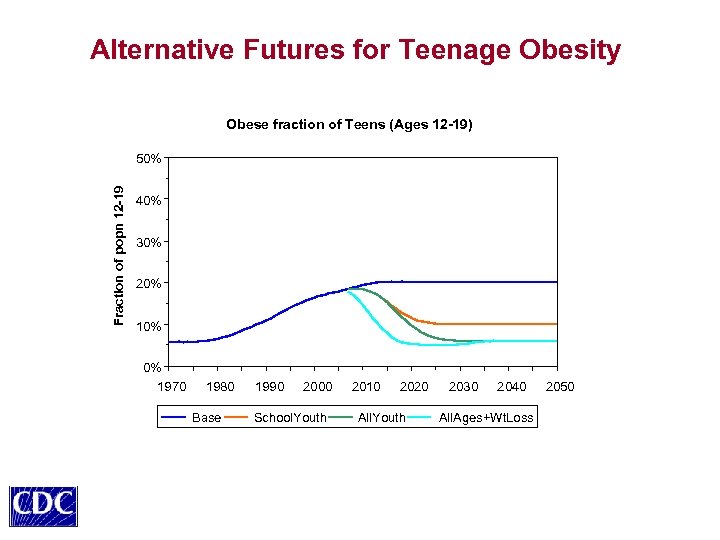 Alternative Futures for Teenage Obesity

Obese fraction of Teens (Ages 12-19)

Fraction of popn 12-19

50%
40%
30%
20%
10%
0%

1970 1980 1990 2000 2010 2020 2030 2040 2050

Base SchoolYouth AllYouth AllAges+WtLoss

CDC